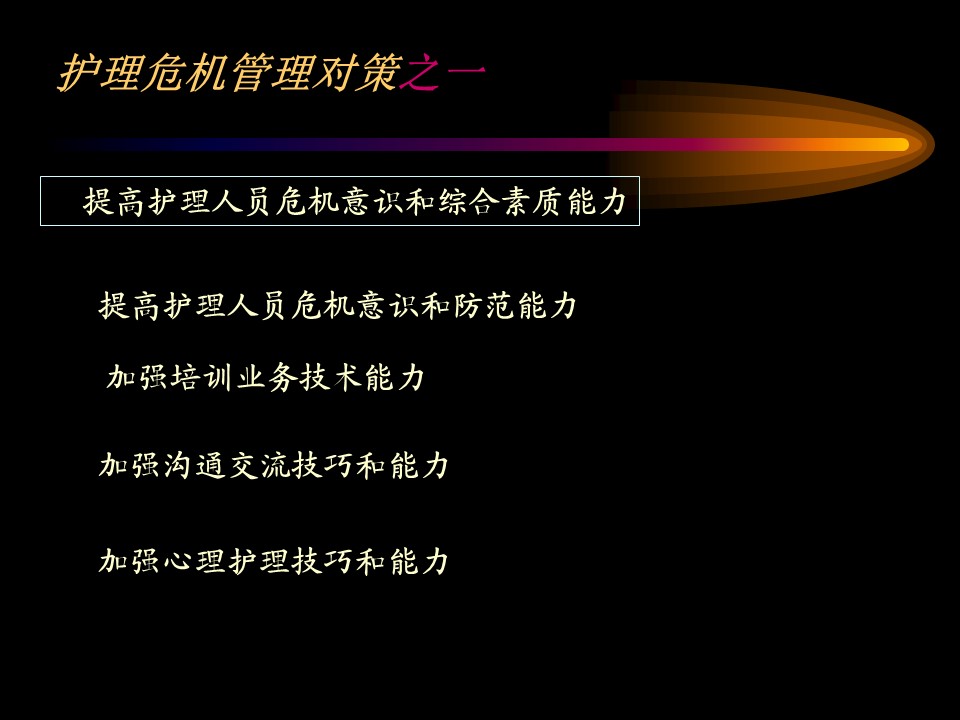 护理危机管理对策之一

提高护理人员危机意识和综合素质能力

提高护理人员危机意识和防范能力

加强培训业务技术能力

加强沟通交流技巧和能力

加强心理护理技巧和能力